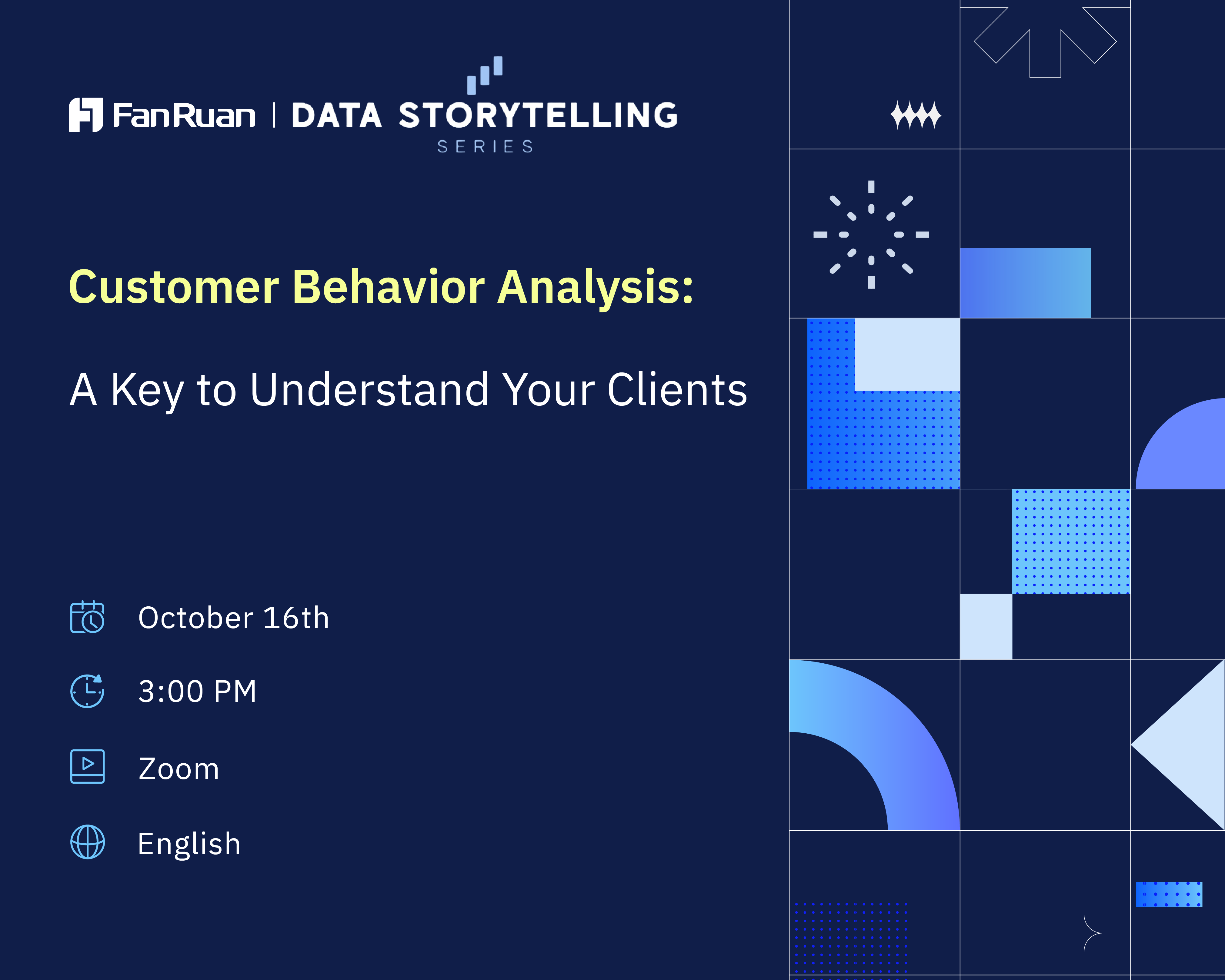 FanRuan | DATA STORYTELLING
SERIES

Customer Behavior Analysis:

A Key to Understand Your Clients

October 16th

3:00 PM

Zoom

English